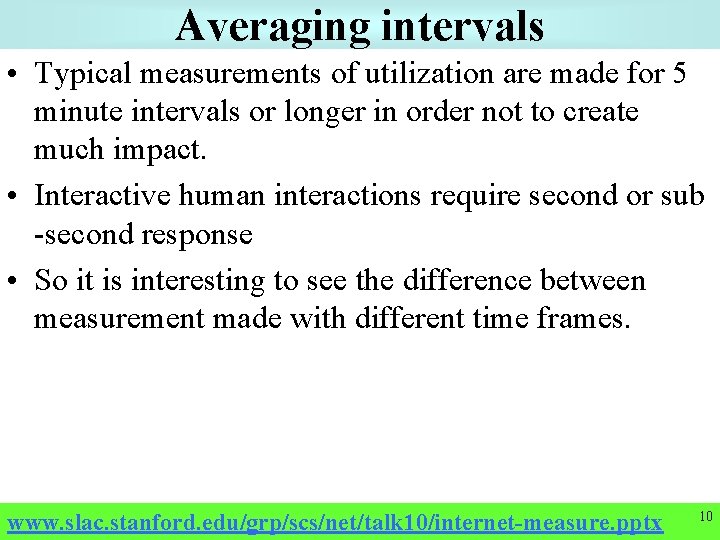 Averaging intervals

• Typical measurements of utilization are made for 5 minute intervals or longer in order not to create much impact.
• Interactive human interactions require second or sub -second response
• So it is interesting to see the difference between measurement made with different time frames.

www.slac.stanford.edu/grp/scs/net/talk10/internet-measure.pptx 10